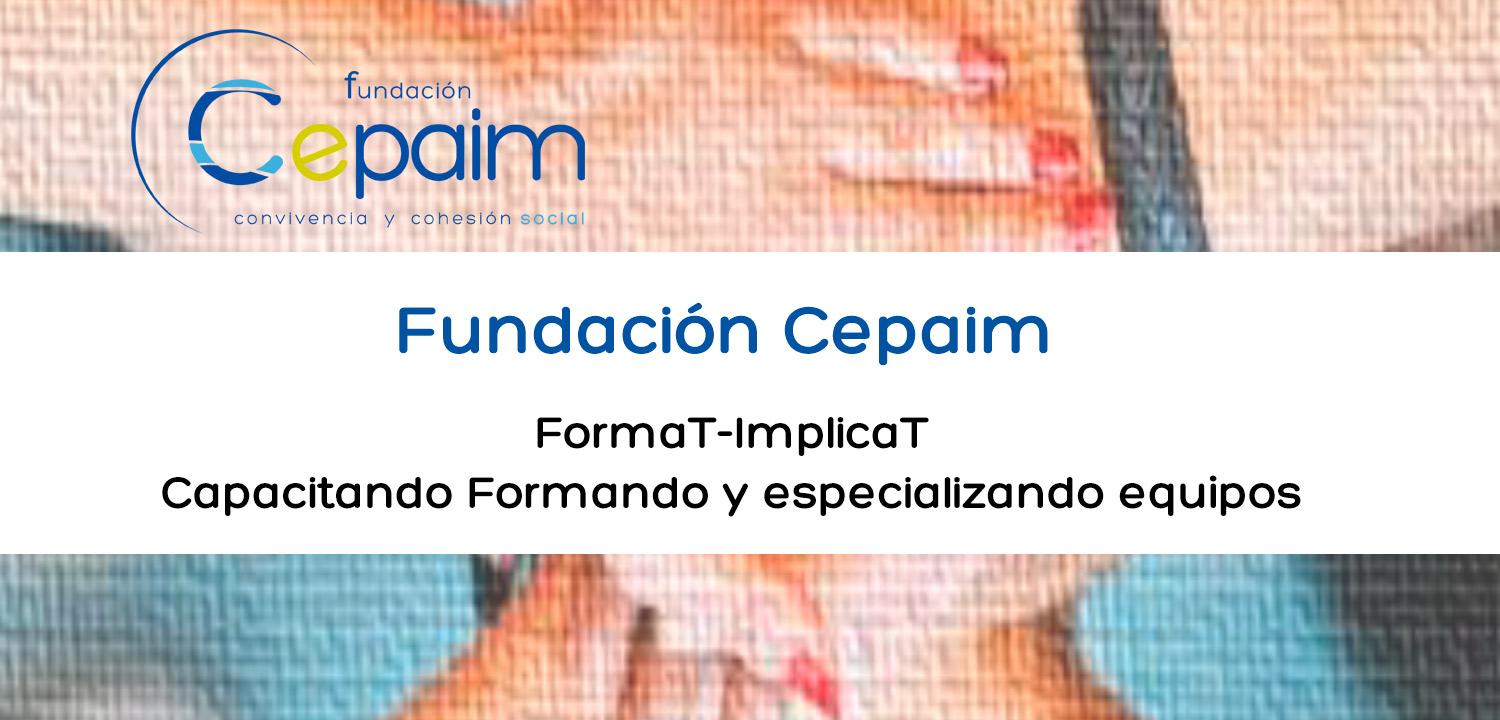 fundación
Cepaim
convivencia y cohesión social

Fundación Cepaim

FormaT-ImplicaT
Capacitando Formando y especializando equipos